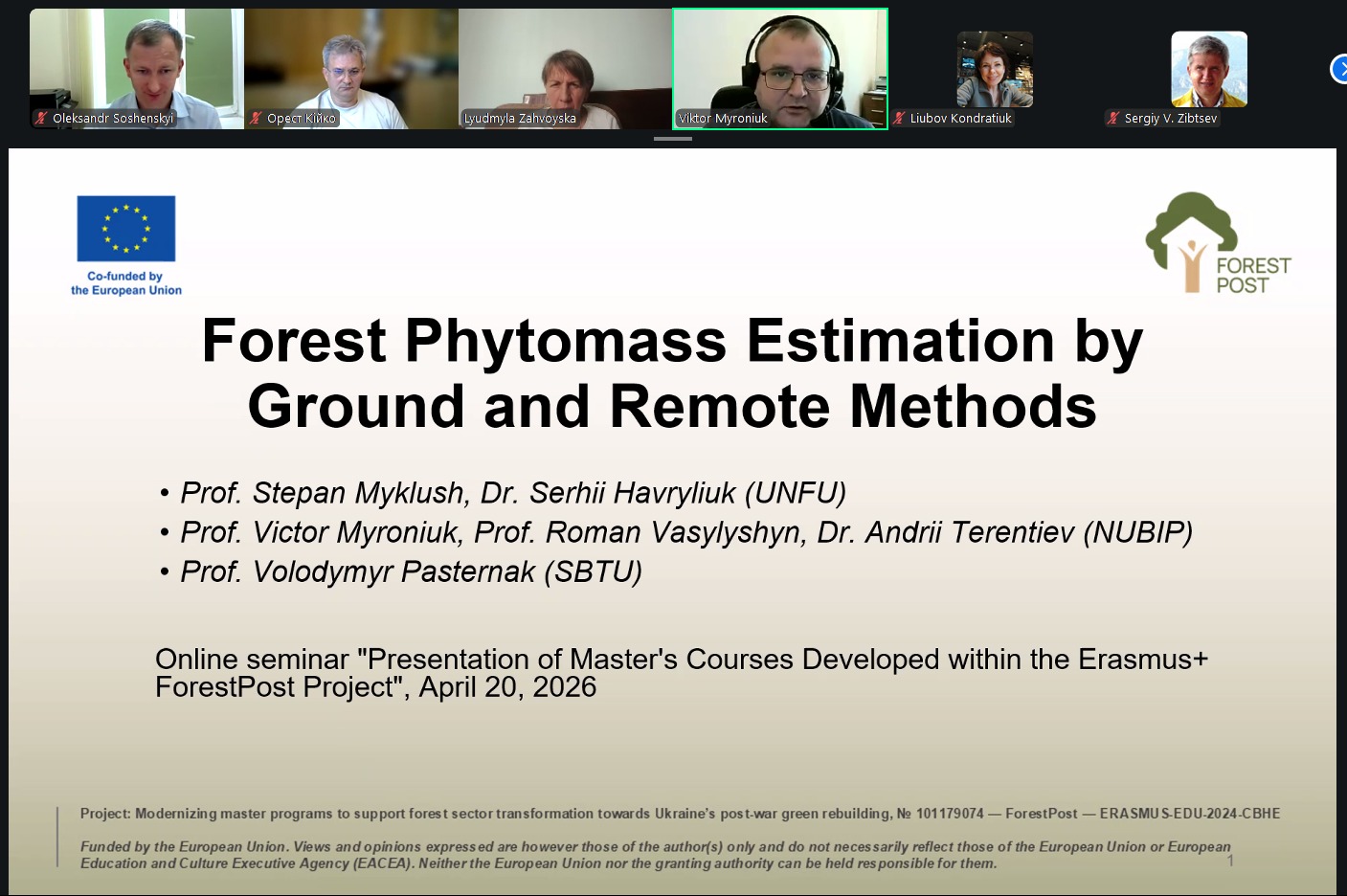 Oleksandr Soshenskyi
Орест Кійко
Lyudmyla Zahvoyska
Viktor Myroniuk
Liubov Kondratiuk
Sergiy V. Zibtsev

Co-funded by the European Union

FOREST POST

Forest Phytomass Estimation by Ground and Remote Methods

• Prof. Stepan Myklush, Dr. Serhii Havryliuk (UNFU)
• Prof. Victor Myroniuk, Prof. Roman Vasylyshyn, Dr. Andrii Terentiev (NUBIP)
• Prof. Volodymyr Pasternak (SBTU)

Online seminar "Presentation of Master's Courses Developed within the Erasmus+ ForestPost Project", April 20, 2026

Project: Modernizing master programs to support forest sector transformation towards Ukraine's post-war green rebuilding, № 101179074 — ForestPost — ERASMUS-EDU-2024-CBHE

Funded by the European Union. Views and opinions expressed are however those of the author(s) only and do not necessarily reflect those of the European Union or European Education and Culture Executive Agency (EACEA). Neither the European Union nor the granting authority can be held responsible for them.

1